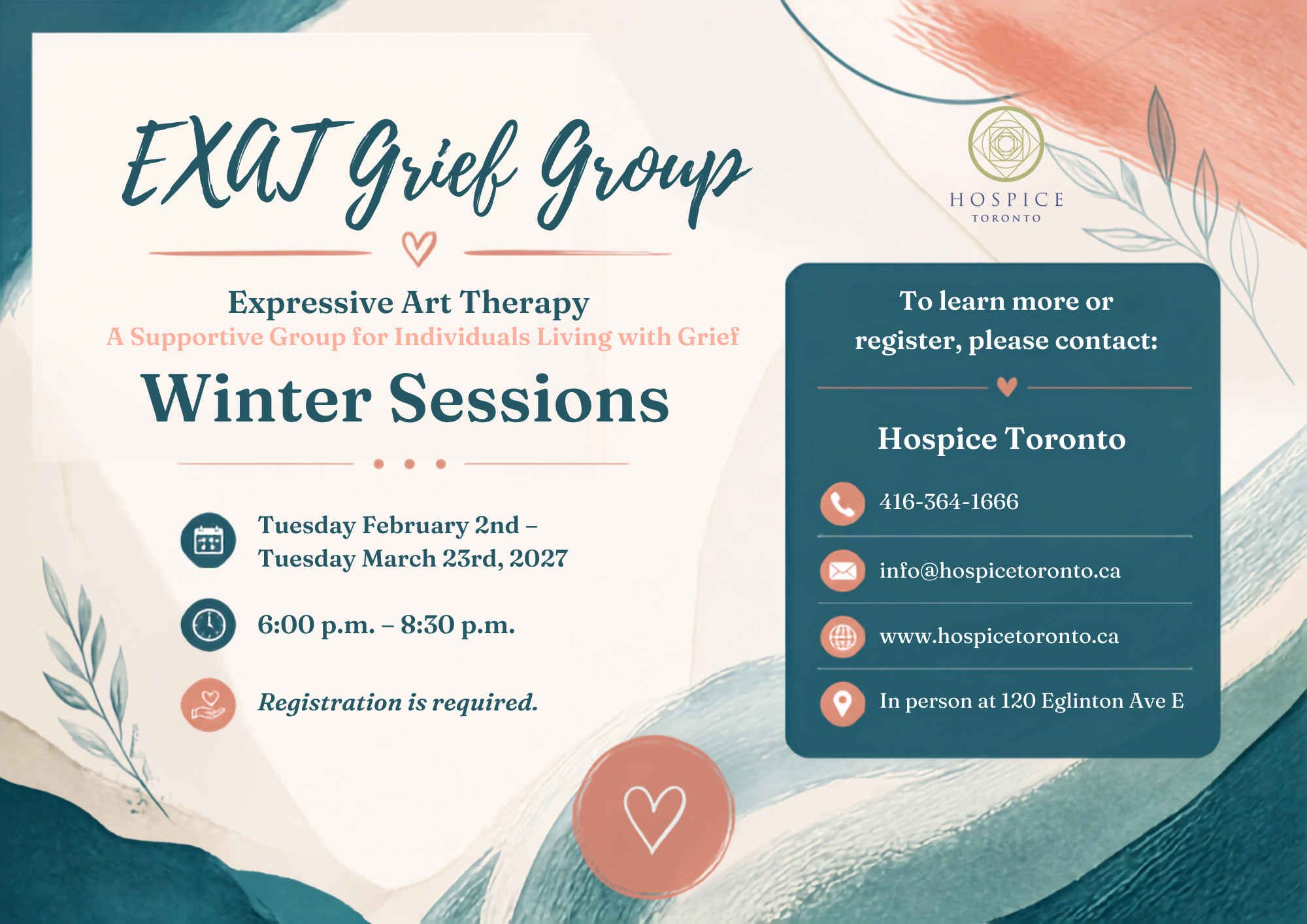 EXAT Grief Group

Expressive Art Therapy
A Supportive Group for Individuals Living with Grief
Winter Sessions

Tuesday February 2nd – Tuesday March 23rd, 2027

6:00 p.m. – 8:30 p.m.

Registration is required.

HOSPICE
TORONTO

To learn more or register, please contact:

Hospice Toronto

416-364-1666

info@hospicetoronto.ca

www.hospicetoronto.ca

In person at 120 Eglinton Ave E